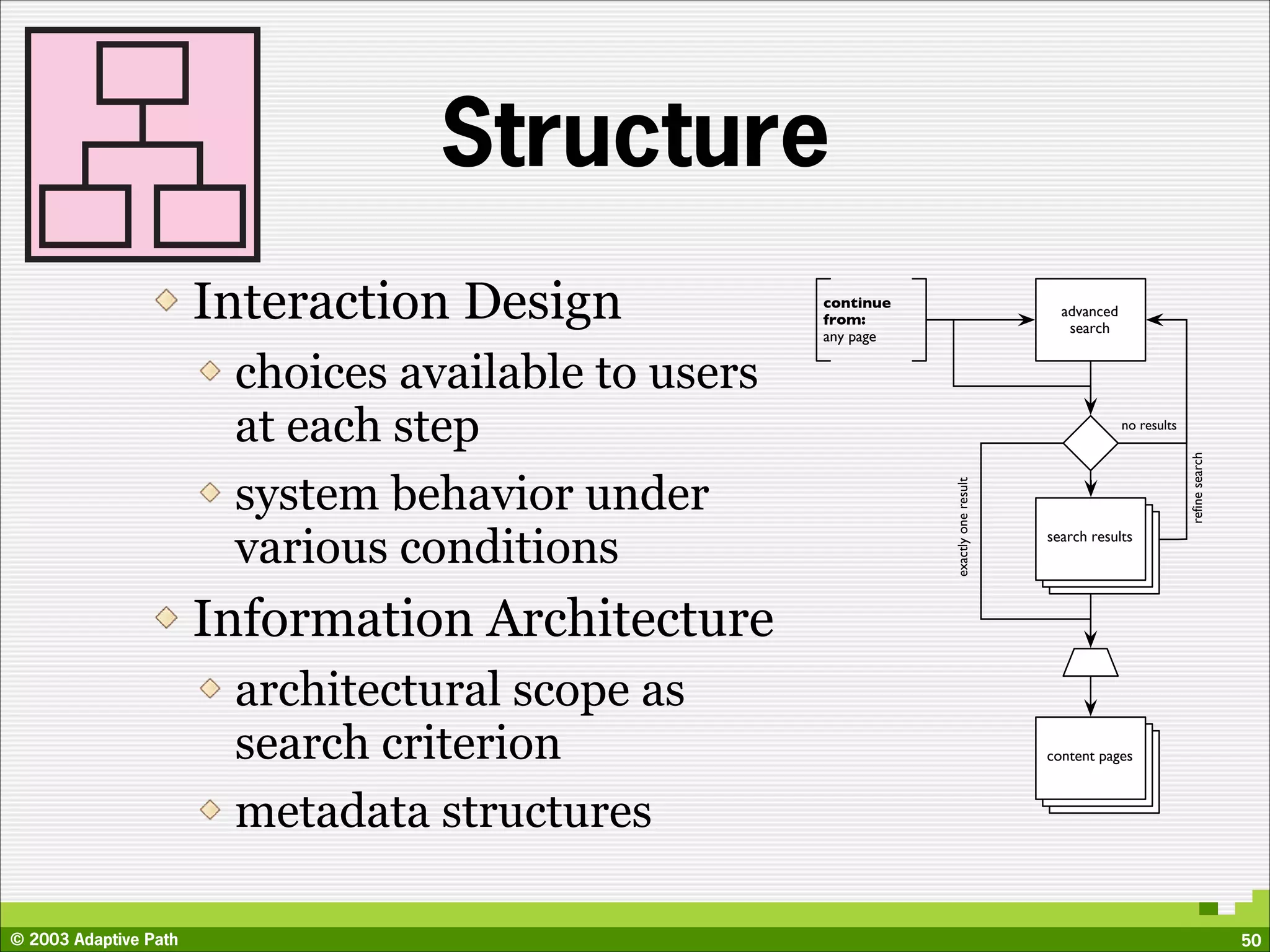 Structure

Interaction Design

choices available to users at each step

system behavior under various conditions

Information Architecture

architectural scope as search criterion

metadata structures

continue from: any page

advanced search

no results

refine search

exactly one result

search results

content pages

© 2003 Adaptive Path

50